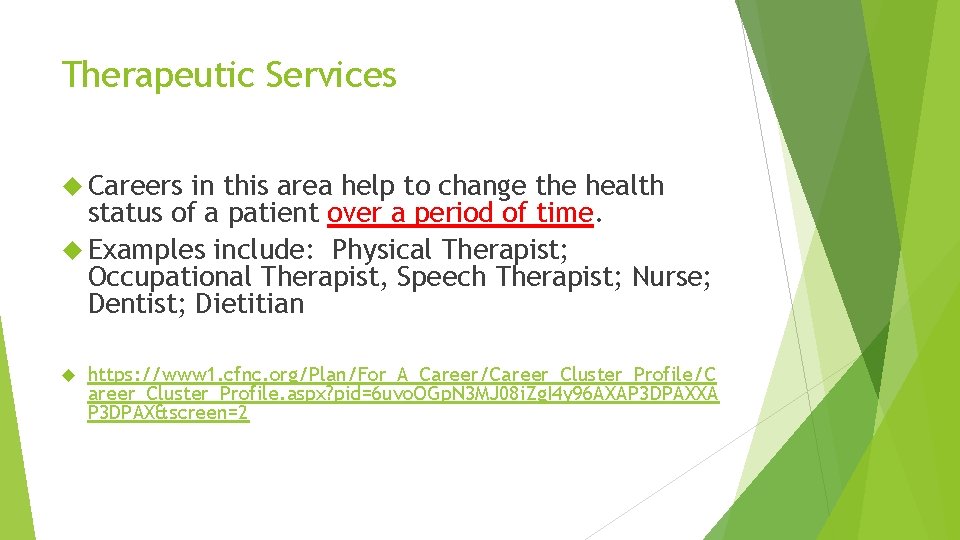 Therapeutic Services

Careers in this area help to change the health status of a patient over a period of time.

Examples include: Physical Therapist; Occupational Therapist, Speech Therapist; Nurse; Dentist; Dietitian

https://www1.cfnc.org/Plan/For_A_Career/Career_Cluster_Profile/Career_Cluster_Profile.aspx?pid=6uvoOGpN3MJ08iZgI4y96AXAP3DPAXXAP3DPAX&screen=2